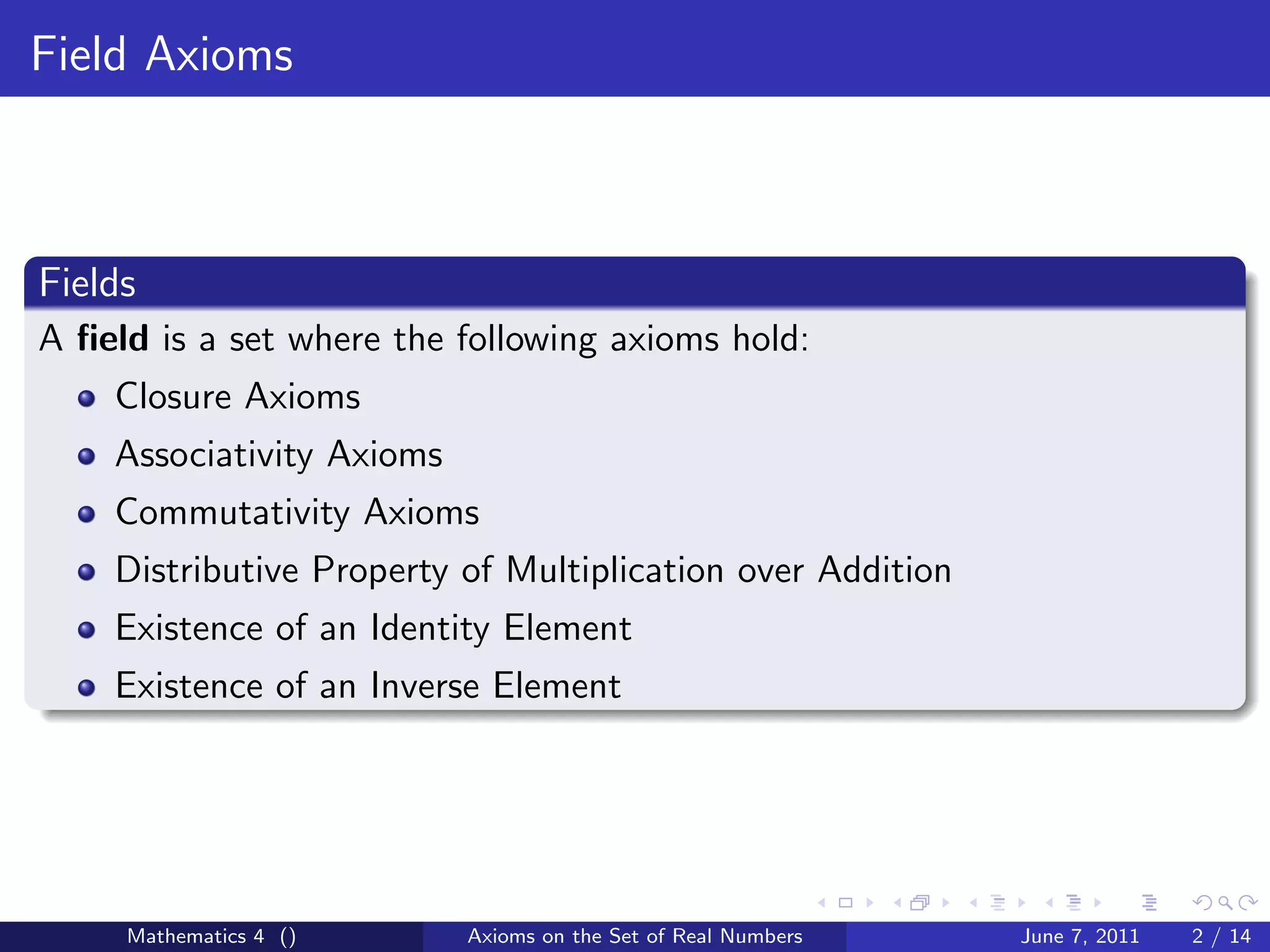 Field Axioms

Fields

A **field** is a set where the following axioms hold:

- Closure Axioms
- Associativity Axioms
- Commutativity Axioms
- Distributive Property of Multiplication over Addition
- Existence of an Identity Element
- Existence of an Inverse Element

Mathematics 4 () Axioms on the Set of Real Numbers June 7, 2011 2 / 14